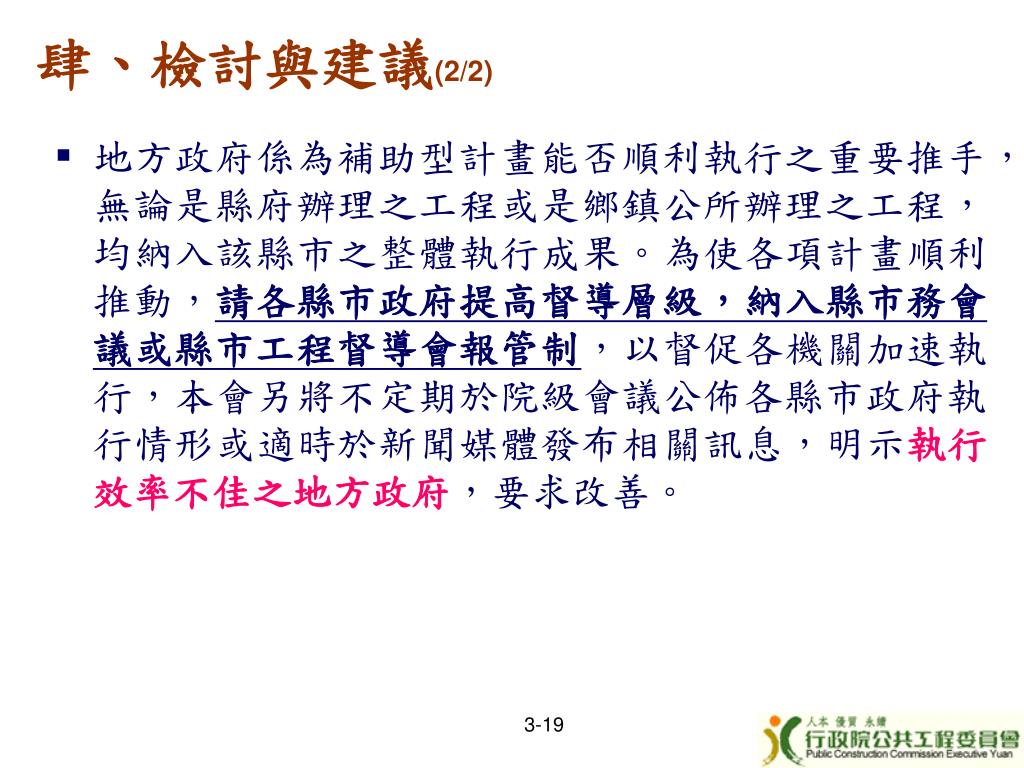 肆、檢討與建議(2/2)

▪ 地方政府係為補助型計畫能否順利執行之重要推手，無論是縣府辦理之工程或是鄉鎮公所辦理之工程，均納入該縣市之整體執行成果。為使各項計畫順利推動，請各縣市政府提高督導層級，納入縣市務會議或縣市工程督導會報管制，以督促各機關加速執行，本會另將不定期於院級會議公佈各縣市政府執行情形或適時於新聞媒體發布相關訊息，明示執行效率不佳之地方政府，要求改善。

3-19

人本 優質 永續
行政院公共工程委員會
Public Construction Commission Executive Yuan